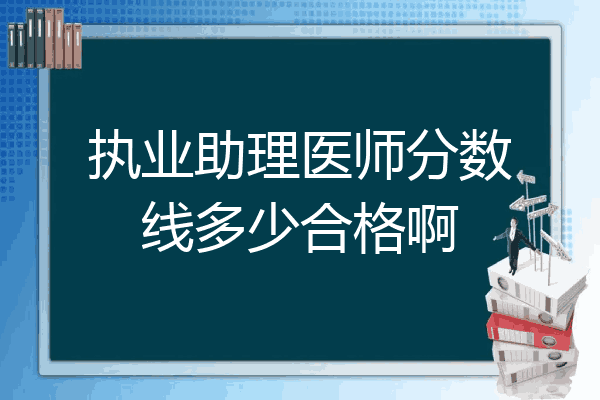 执业助理医师分数线多少合格啊